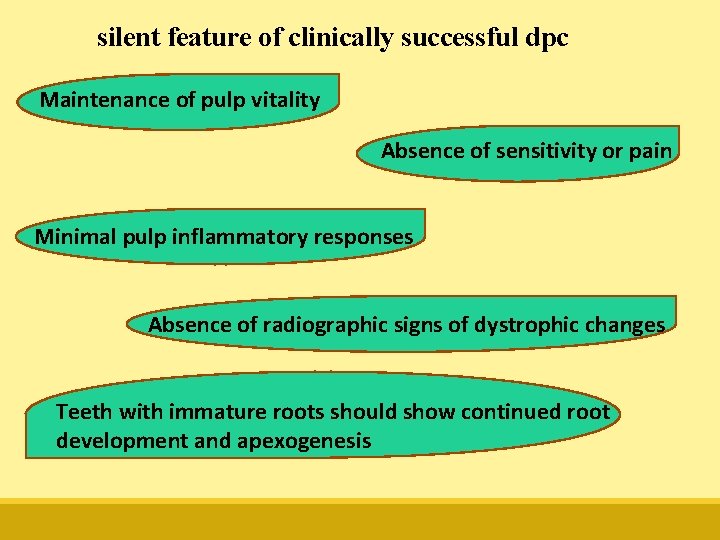 silent feature of clinically successful dpc

Maintenance of pulp vitality

Absence of sensitivity or pain

Minimal pulp inflammatory responses

Absence of radiographic signs of dystrophic changes

Teeth with immature roots should show continued root development and apexogenesis